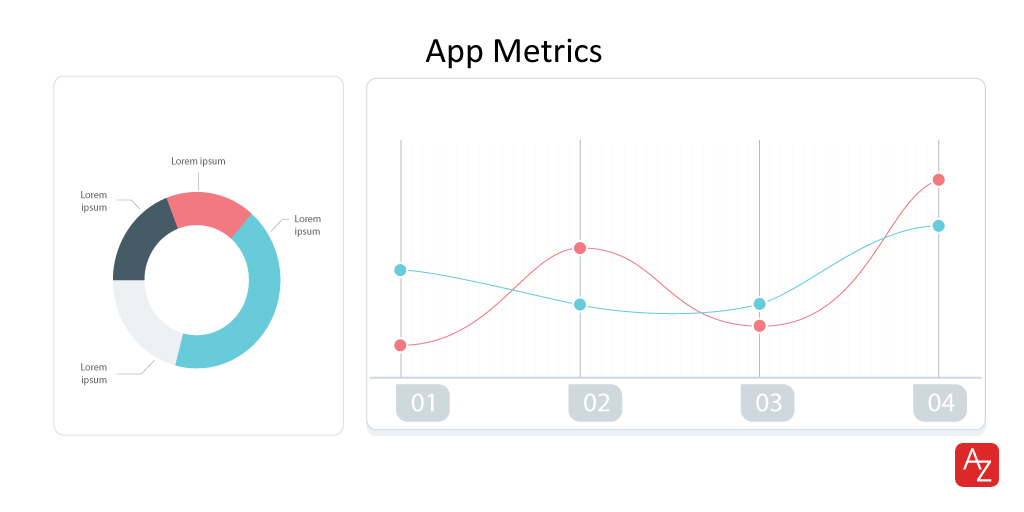 App Metrics

Lorem ipsum

Lorem ipsum

Lorem ipsum

Lorem ipsum

01

02

03

04

AZ